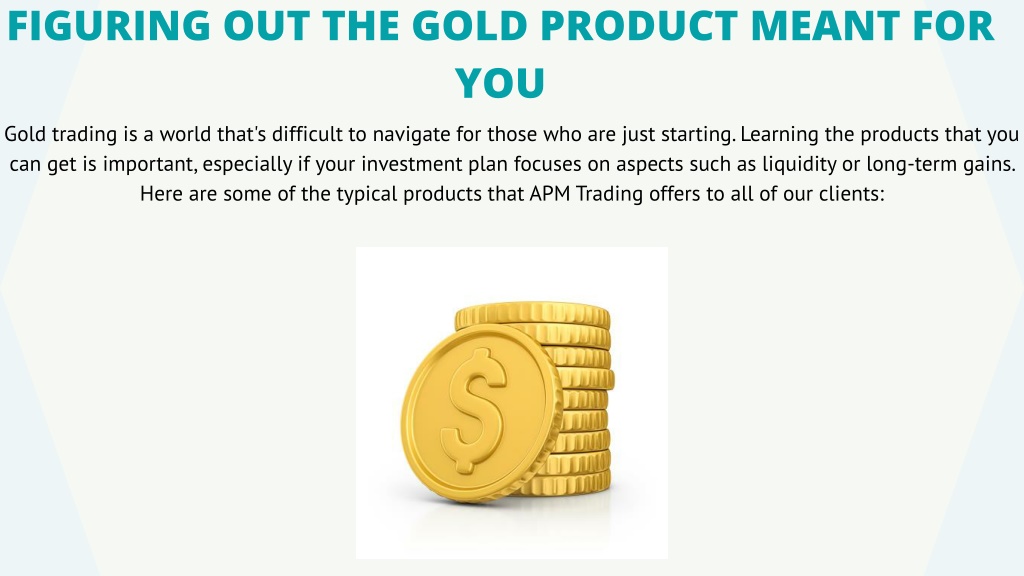 FIGURING OUT THE GOLD PRODUCT MEANT FOR YOU

Gold trading is a world that's difficult to navigate for those who are just starting. Learning the products that you can get is important, especially if your investment plan focuses on aspects such as liquidity or long-term gains. Here are some of the typical products that APM Trading offers to all of our clients:

$